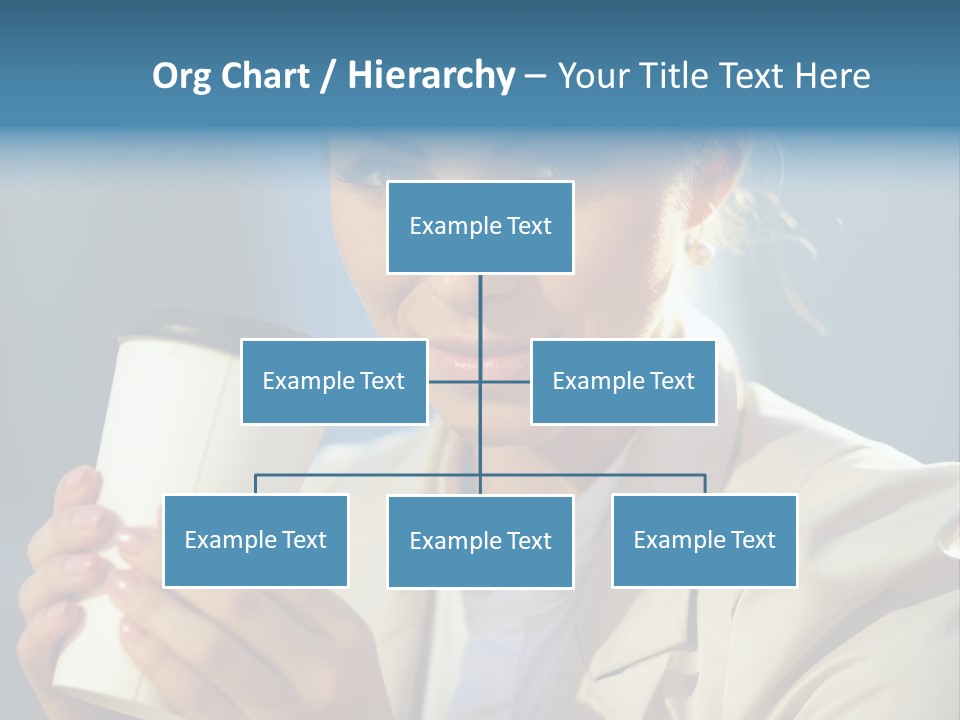 Org Chart / Hierarchy – Your Title Text Here

Example Text

Example Text

Example Text

Example Text

Example Text

Example Text